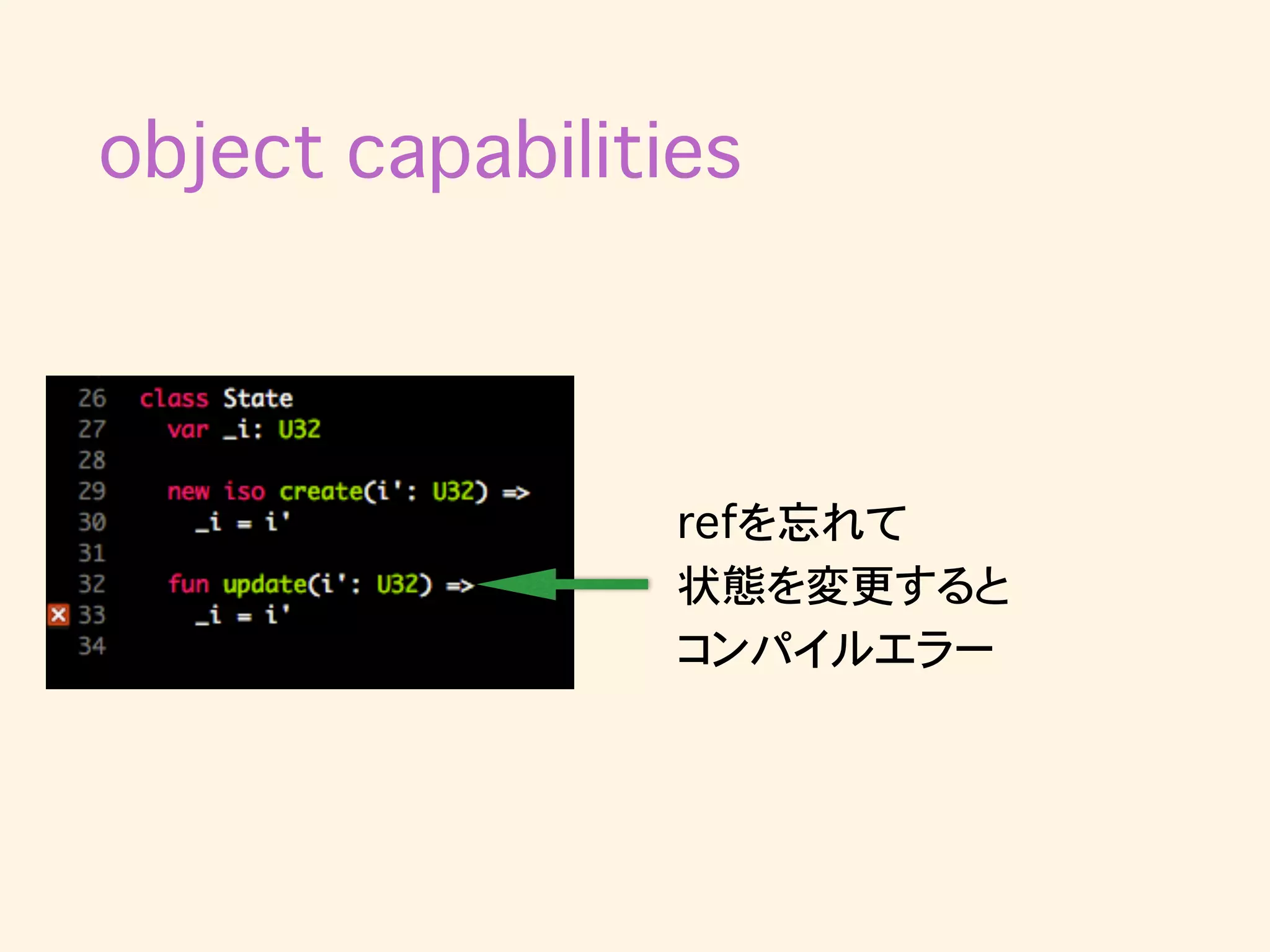 object capabilities

26 class State
27 var _i: U32
28
29 new iso create(i': U32) =>
30 _i = i'
31
32 fun update(i': U32) =>
33 _i = i'
34

refを忘れて
状態を変更すると
コンパイルエラー